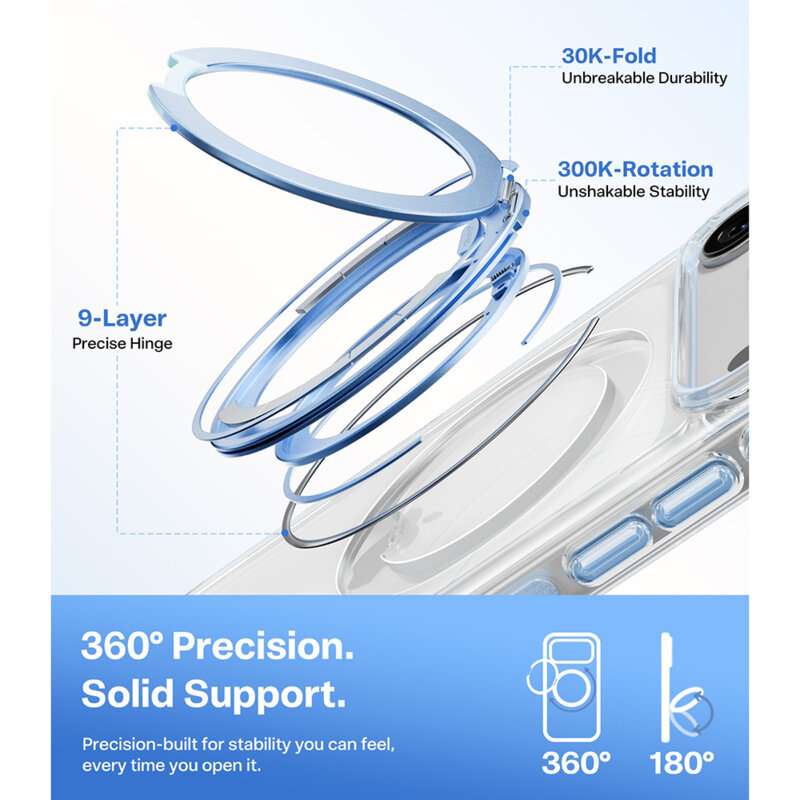 30K-Fold
Unbreakable Durability

300K-Rotation
Unshakable Stability

9-Layer
Precise Hinge

360° Precision.
Solid Support.

Precision-built for stability you can feel, every time you open it.

360°

180°